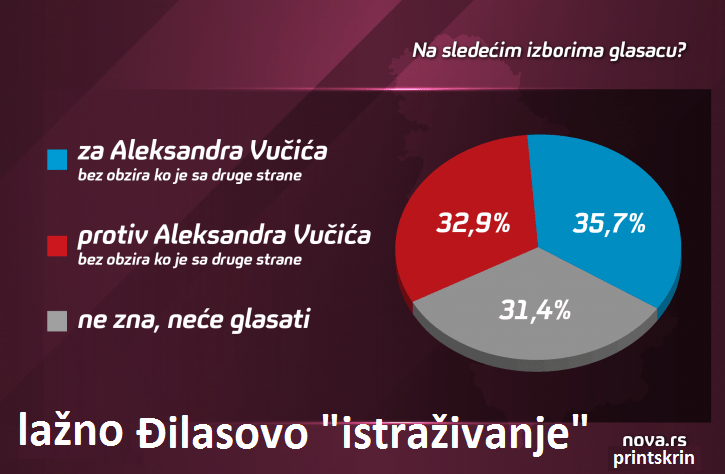 Na sledećim izborima glasacu?

za Aleksandra Vučića
bez obzira ko je sa druge strane

protiv Aleksandra Vučića
bez obzira ko je sa druge strane

ne zna, neće glasati

32,9%

35,7%

31,4%

lažno Đilasovo "istraživanje"

nova.rs
printskrin